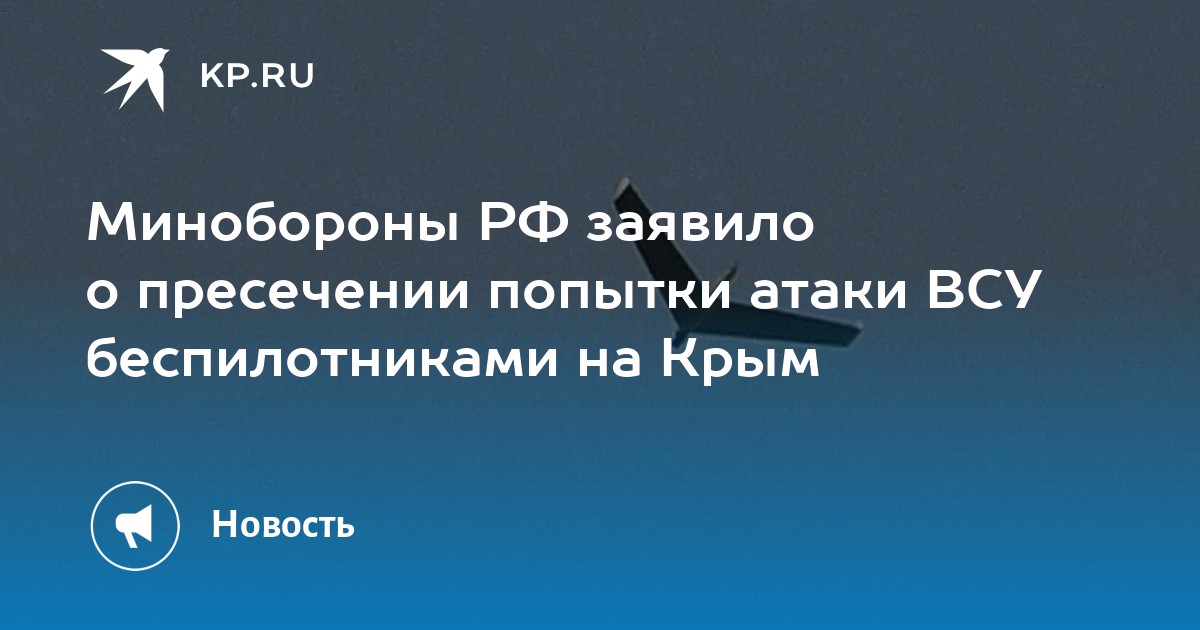 KP.RU

Минобороны РФ заявило о пресечении попытки атаки ВСУ беспилотниками на Крым

Новость